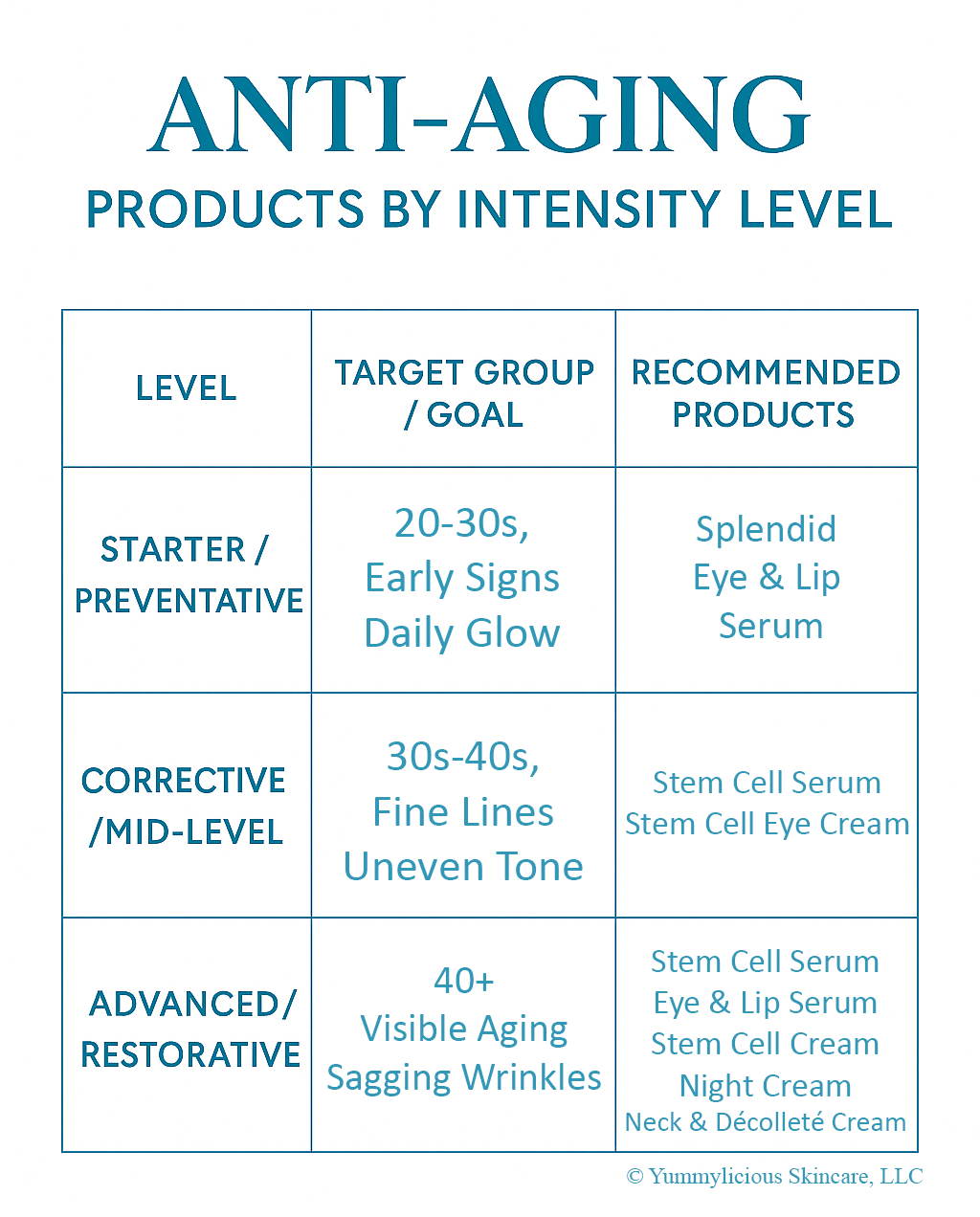 ANTI-AGING
PRODUCTS BY INTENSITY LEVEL

| LEVEL | TARGET GROUP / GOAL | RECOMMENDED PRODUCTS |
|---|---|---|
| STARTER / PREVENTATIVE | 20-30s, Early Signs Daily Glow | Splendid Eye & Lip Serum |
| CORRECTIVE /MID-LEVEL | 30s-40s, Fine Lines Uneven Tone | Stem Cell Serum Stem Cell Eye Cream |
| ADVANCED/ RESTORATIVE | 40+ Visible Aging Sagging Wrinkles | Stem Cell Serum Eye & Lip Serum Stem Cell Cream Night Cream Neck & Décolleté Cream |

© Yummylicious Skincare, LLC